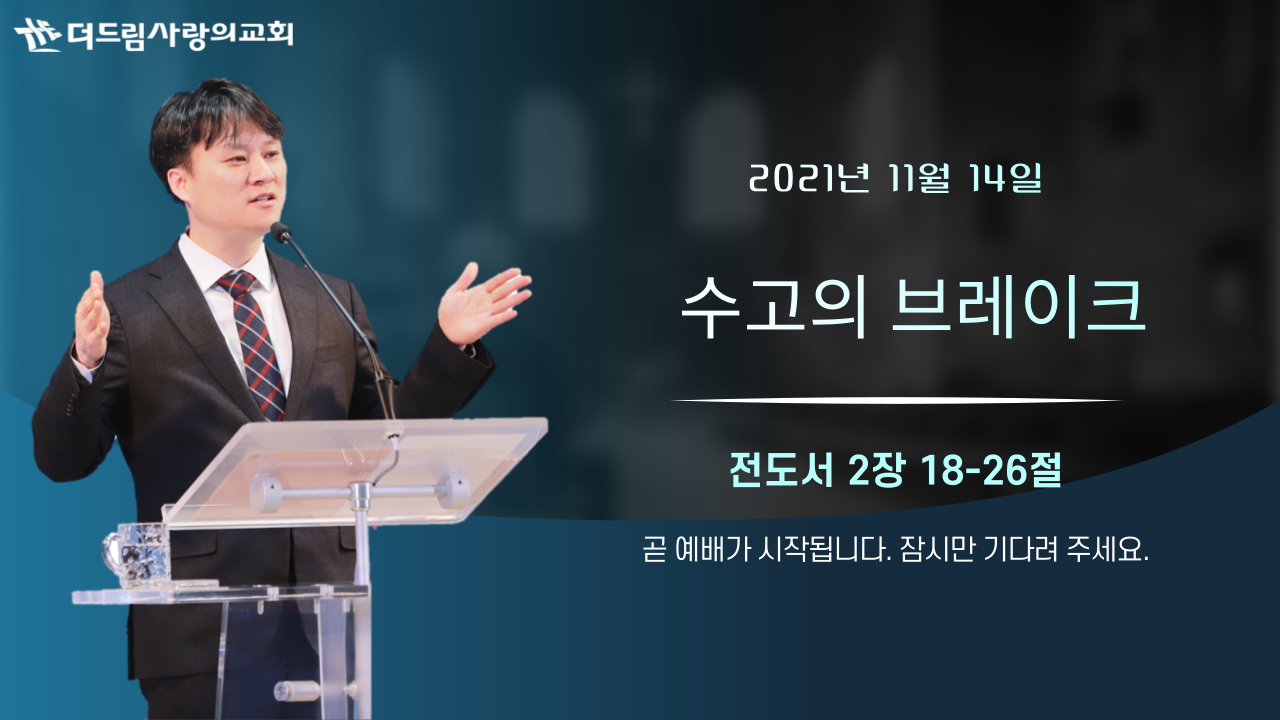 더드림사랑의교회

2021년 11월 14일

수고의 브레이크

전도서 2장 18-26절

곧 예배가 시작됩니다. 잠시만 기다려 주세요.